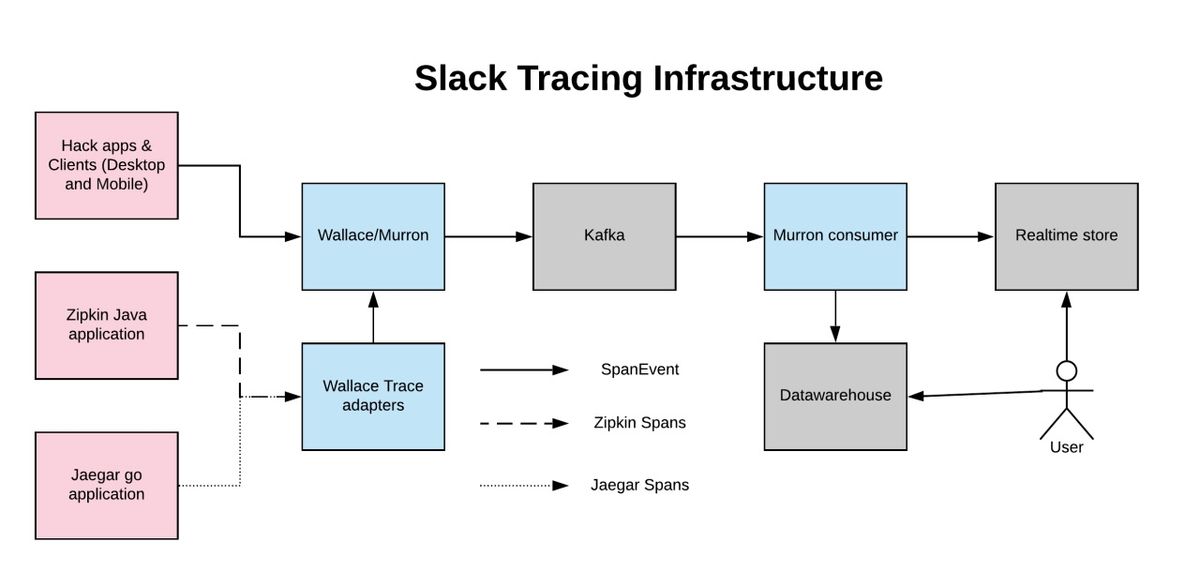 Slack Tracing Infrastructure

Hack apps & Clients (Desktop and Mobile)

Zipkin Java application

Jaegar go application

Wallace/Murron

Wallace Trace adapters

Kafka

Murron consumer

Realtime store

Datawarehouse

User

SpanEvent

Zipkin Spans

Jaegar Spans